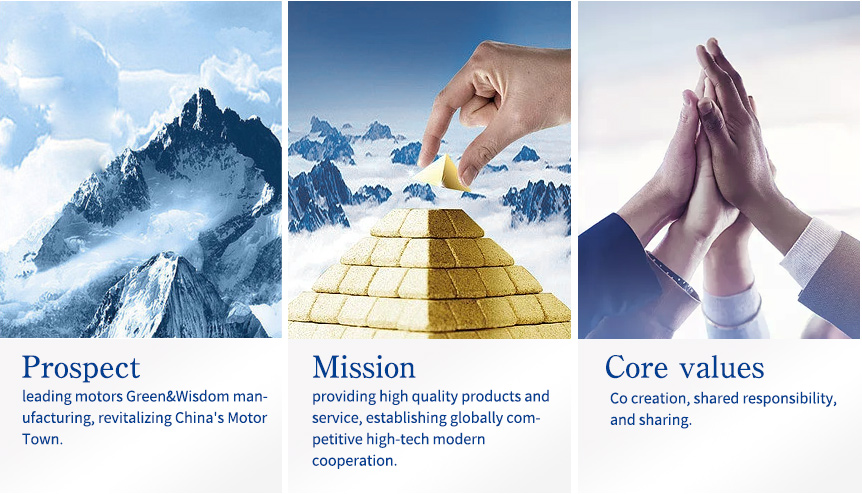 Prospect
leading motors Green&Wisdom manufacturing, revitalizing China's Motor Town.

Mission
providing high quality products and service, establishing globally competitive high-tech modern cooperation.

Core values
Co creation, shared responsibility, and sharing.